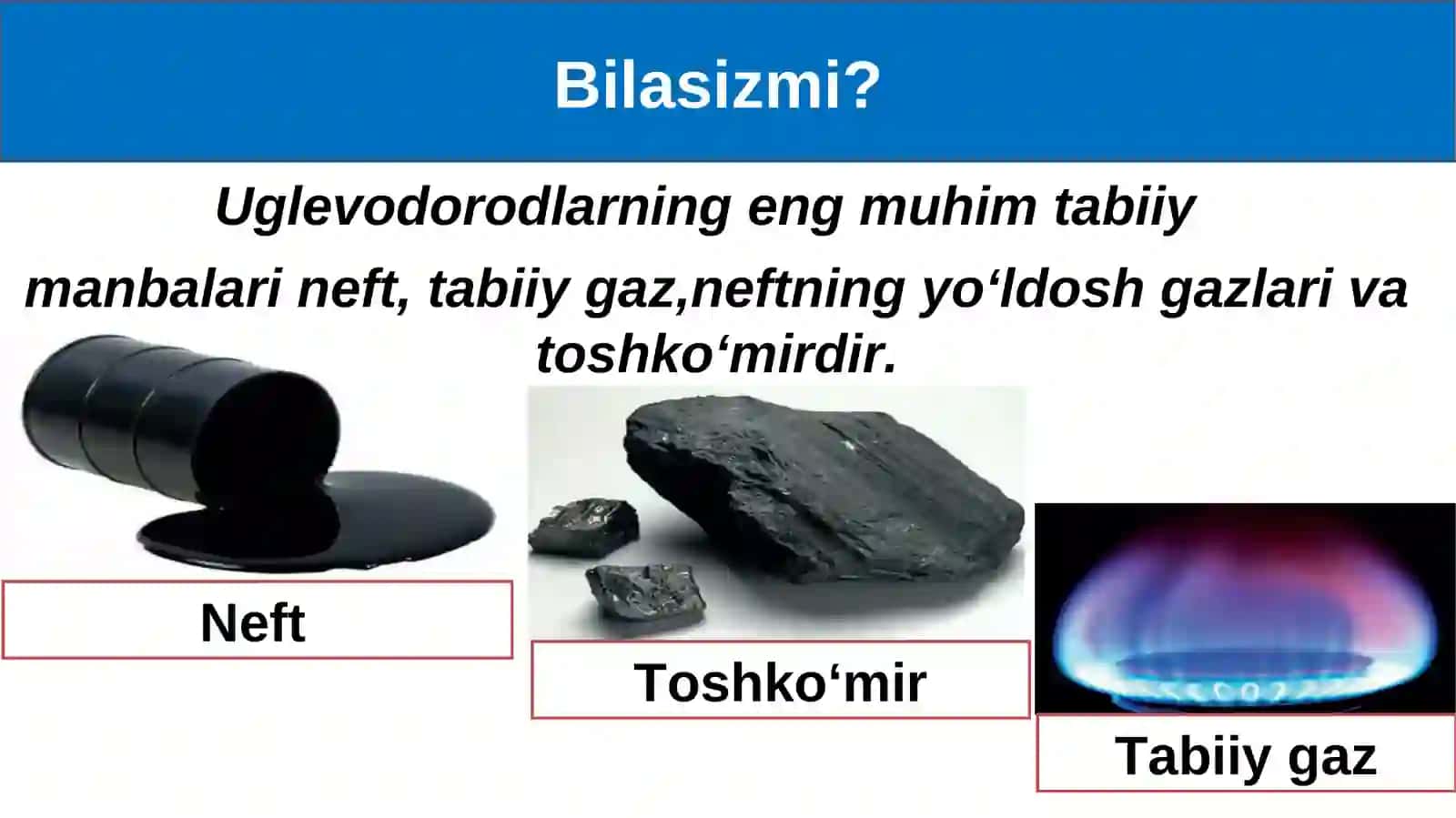 Bilasizmi?

Uglevodorodlarning eng muhim tabiiy manbalari neft, tabiiy gaz,neftning yo‘ldosh gazlari va toshko‘mirdir.

Neft

Toshko‘mir

Tabiiy gaz